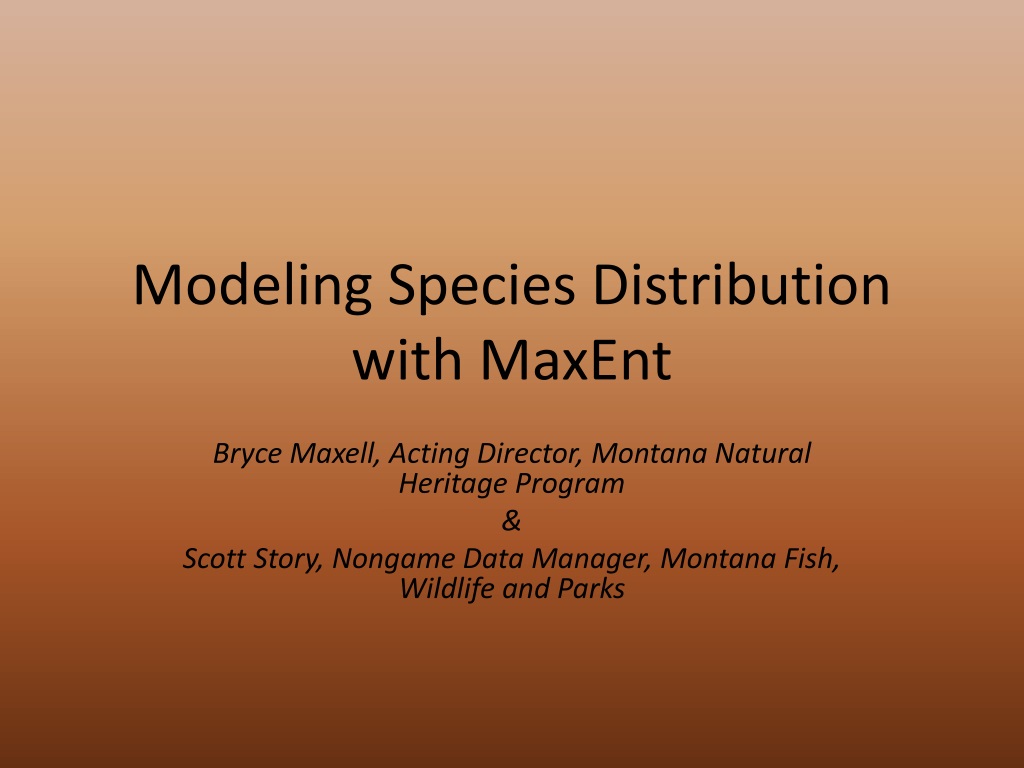 Modeling Species Distribution with MaxEnt

Bryce Maxell, Acting Director, Montana Natural Heritage Program

&

Scott Story, Nongame Data Manager, Montana Fish, Wildlife and Parks